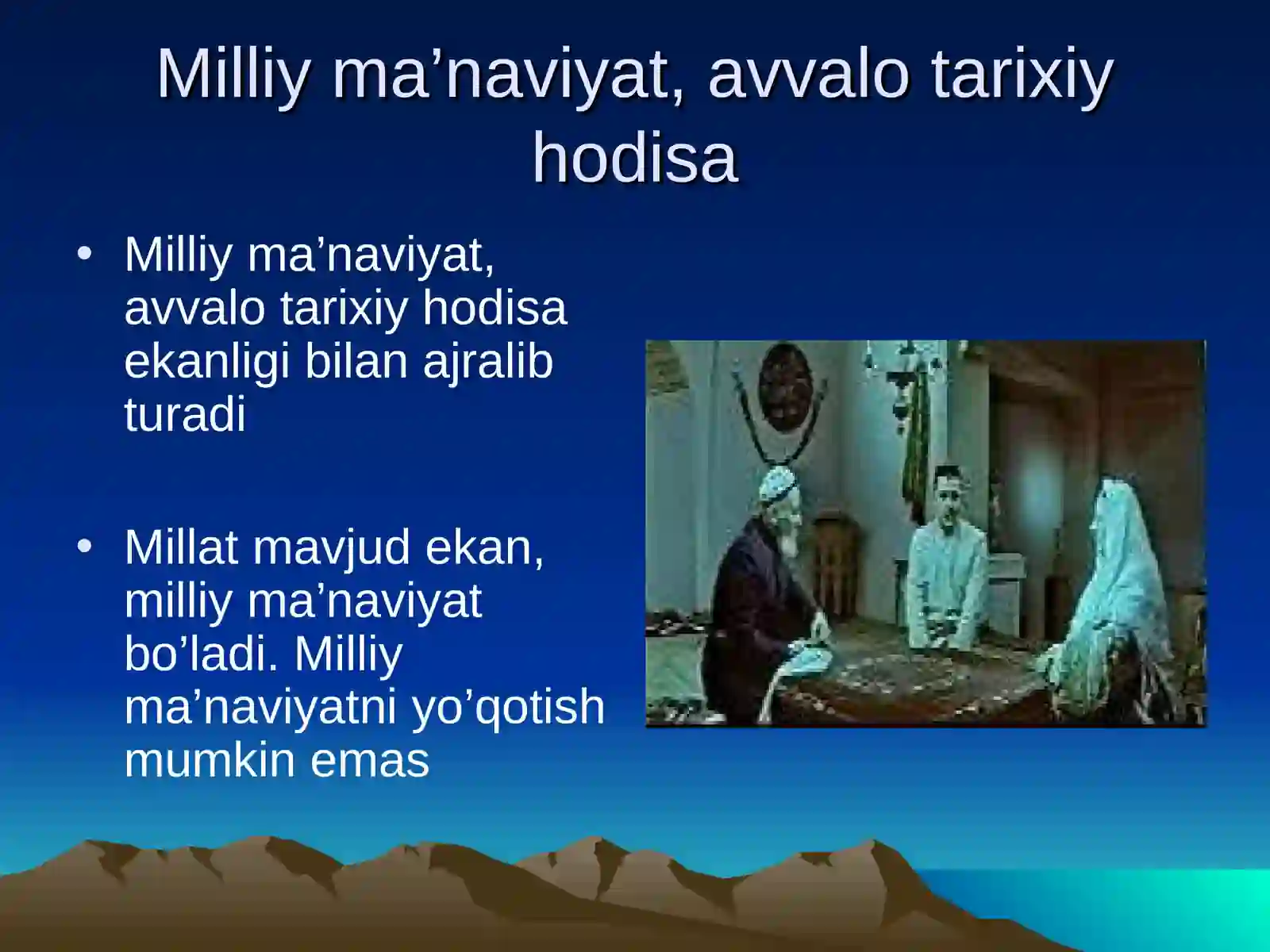 Milliy ma’naviyat, avvalo tarixiy hodisa

• Milliy ma’naviyat, avvalo tarixiy hodisa ekanligi bilan ajralib turadi

• Millat mavjud ekan, milliy ma’naviyat bo’ladi. Milliy ma’naviyatni yo’qotish mumkin emas